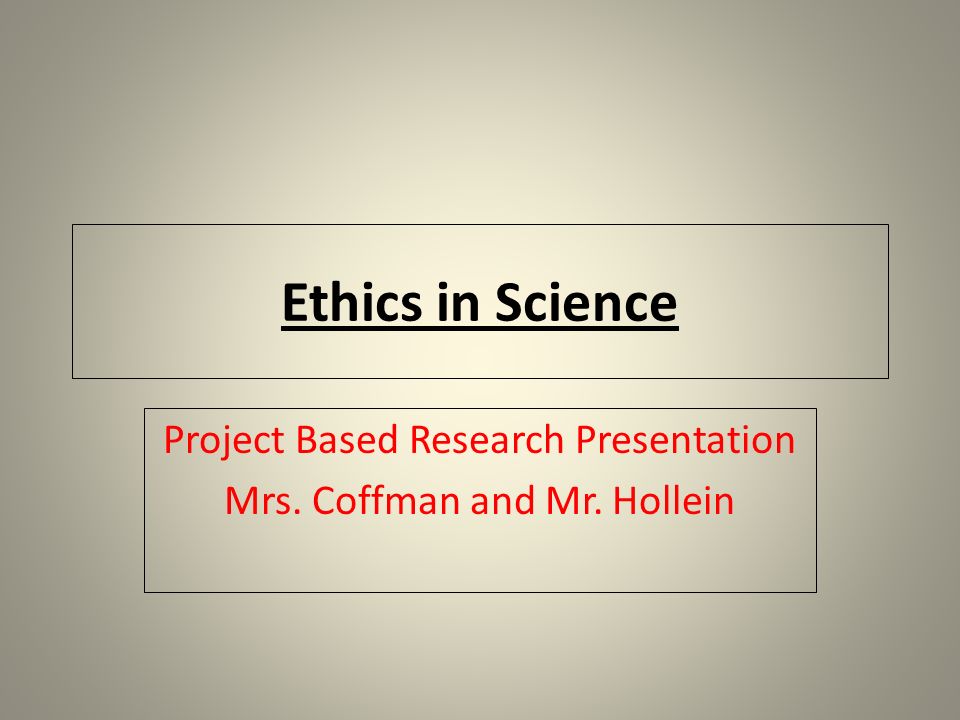 Ethics in Science

Project Based Research Presentation
Mrs. Coffman and Mr. Hollein